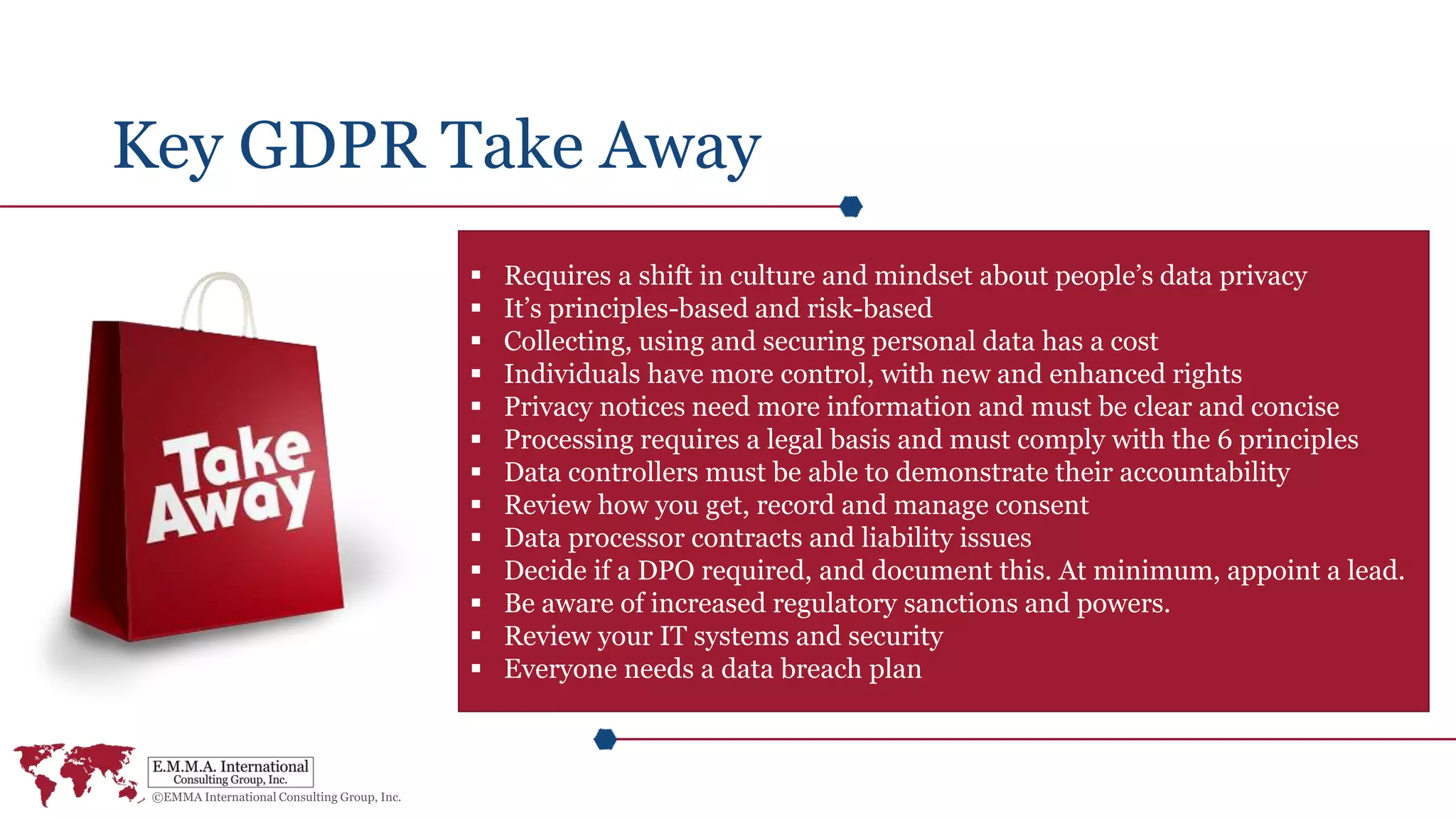 Key GDPR Take Away

Take Away

- Requires a shift in culture and mindset about people's data privacy
- It's principles-based and risk-based
- Collecting, using and securing personal data has a cost
- Individuals have more control, with new and enhanced rights
- Privacy notices need more information and must be clear and concise
- Processing requires a legal basis and must comply with the 6 principles
- Data controllers must be able to demonstrate their accountability
- Review how you get, record and manage consent
- Data processor contracts and liability issues
- Decide if a DPO required, and document this. At minimum, appoint a lead.
- Be aware of increased regulatory sanctions and powers.
- Review your IT systems and security
- Everyone needs a data breach plan

E.M.M.A. International Consulting Group, Inc.
©EMMA International Consulting Group, Inc.